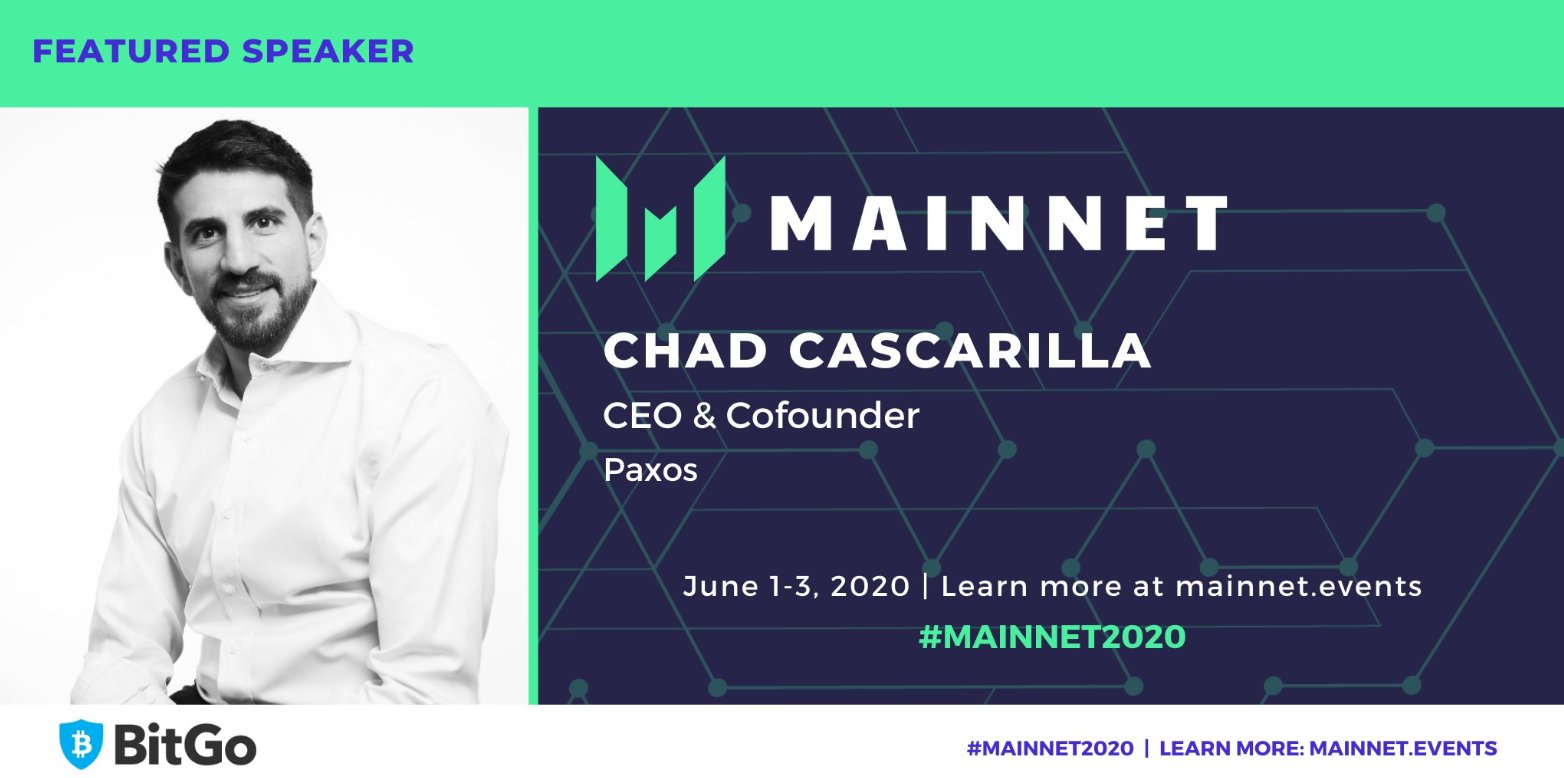 FEATURED SPEAKER

MAINNET

CHAD CASCARILLA

CEO & Cofounder

Paxos

June 1-3, 2020 | Learn more at mainnet.events

#MAINNET2020

BitGo

#MAINNET2020 | LEARN MORE: MAINNET.EVENTS